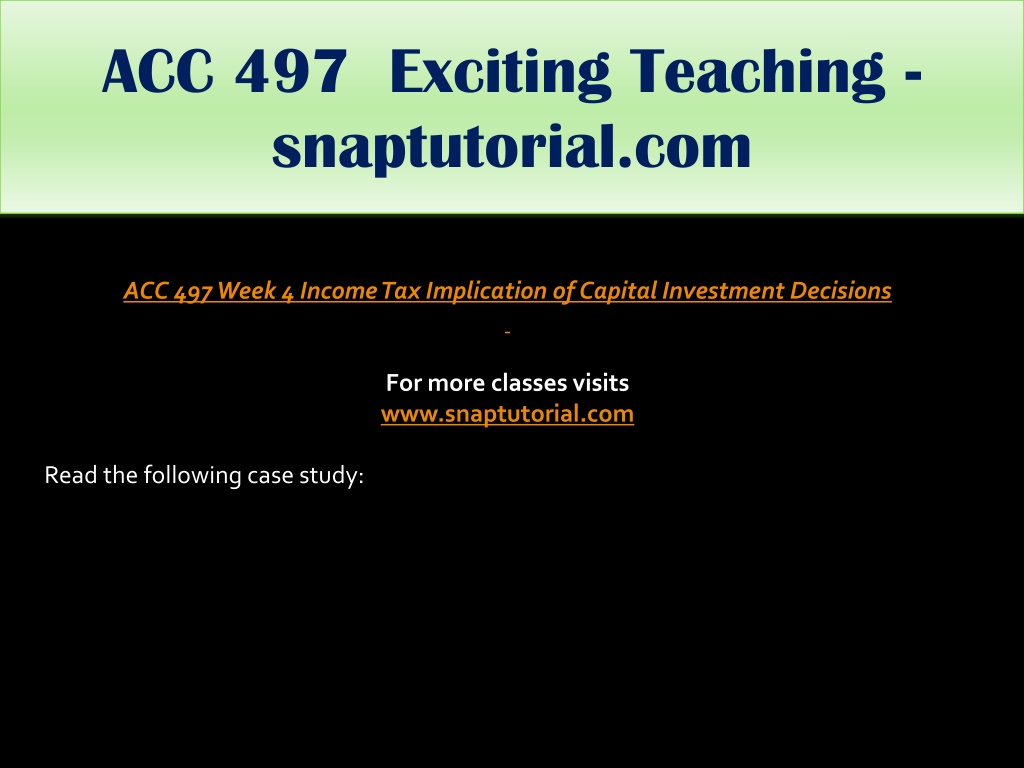 ACC 497 Exciting Teaching - snaptutorial.com

ACC 497 Week 4 Income Tax Implication of Capital Investment Decisions

-

For more classes visits
www.snaptutorial.com

Read the following case study: